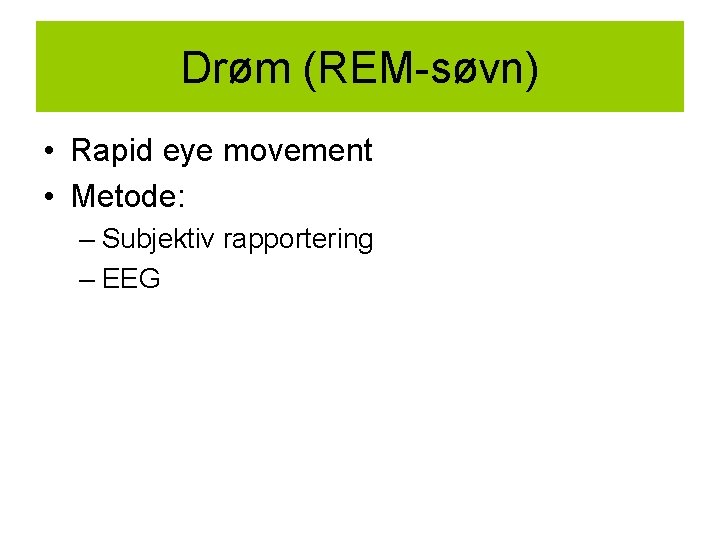 Drøm (REM-søvn)

• Rapid eye movement
• Metode:
– Subjektiv rapportering
– EEG